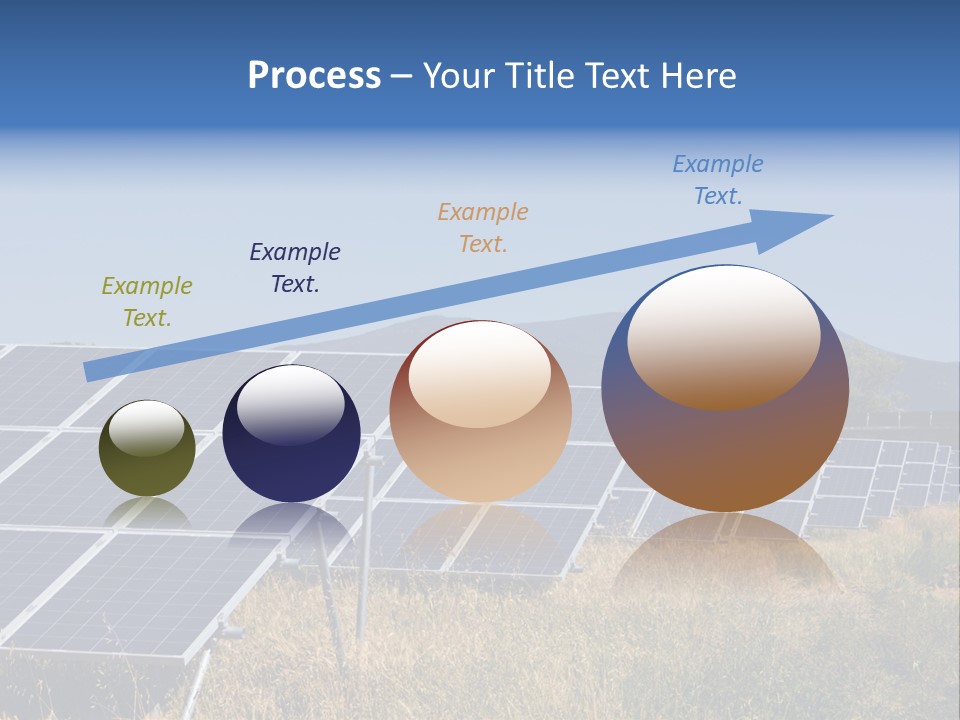 Process – Your Title Text Here

Example Text.

Example Text.

Example Text.

Example Text.